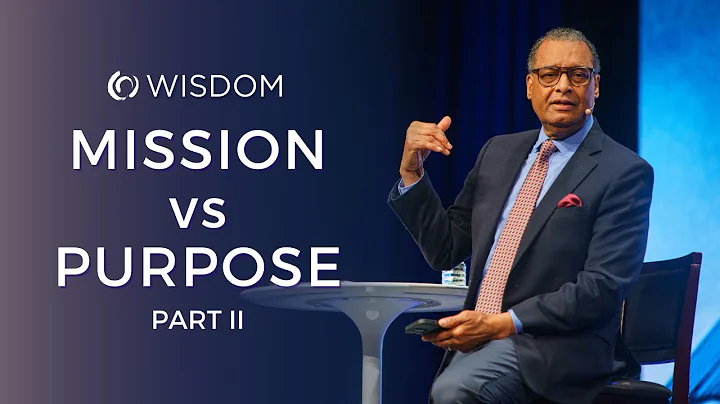 WISDOM
MISSION
VS
PURPOSE
PART II